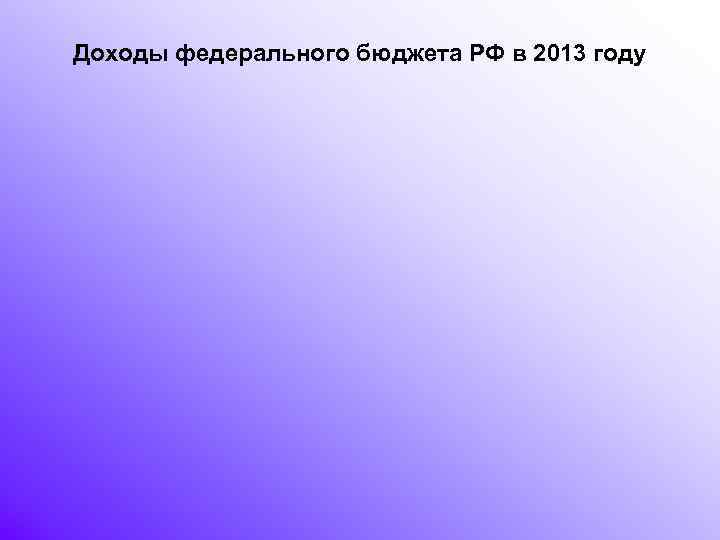 Доходы федерального бюджета РФ в 2013 году